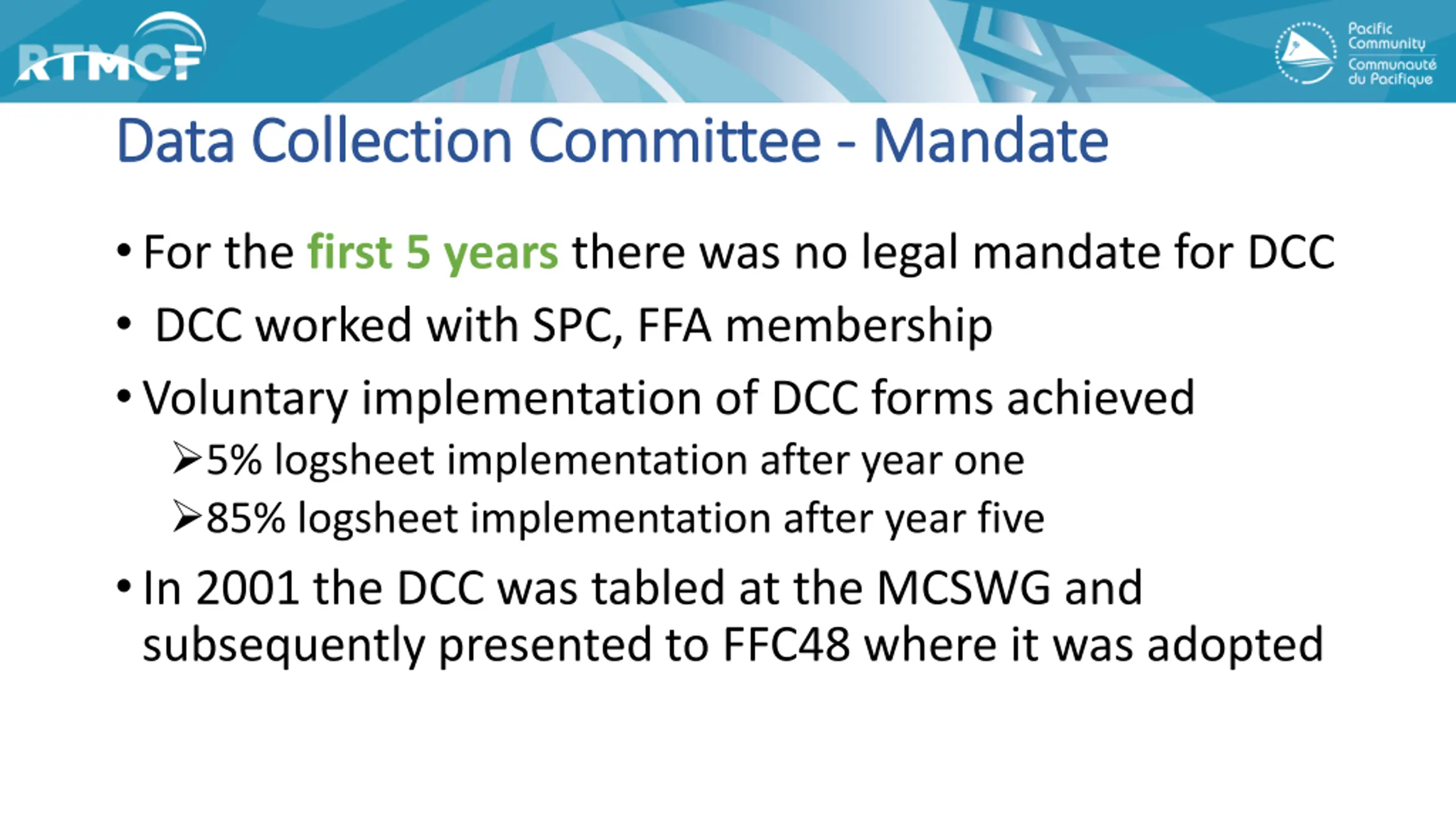 RTMCF

Pacific Community
Communauté du Pacifique

Data Collection Committee - Mandate

• For the first 5 years there was no legal mandate for DCC

• DCC worked with SPC, FFA membership

• Voluntary implementation of DCC forms achieved

➢5% logsheet implementation after year one

➢85% logsheet implementation after year five

• In 2001 the DCC was tabled at the MCSWG and subsequently presented to FFC48 where it was adopted